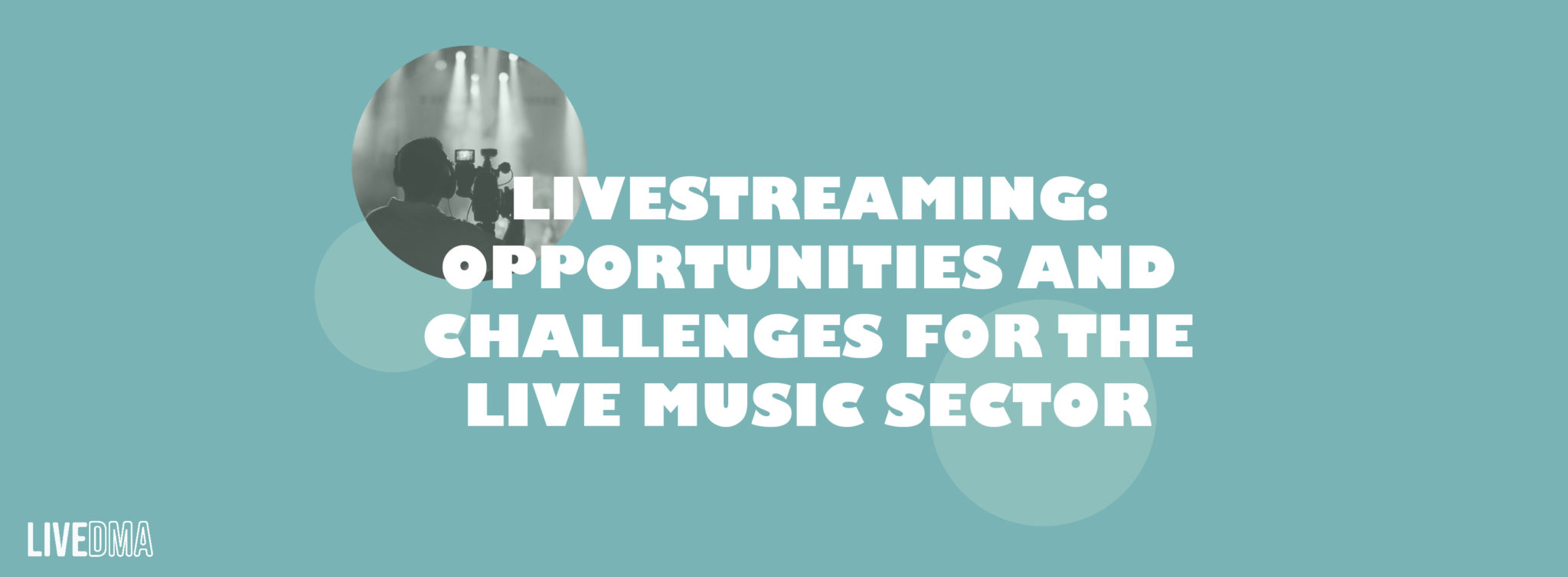 LIVESTREAMING: OPPORTUNITIES AND CHALLENGES FOR THE LIVE MUSIC SECTOR

LIVEDMA